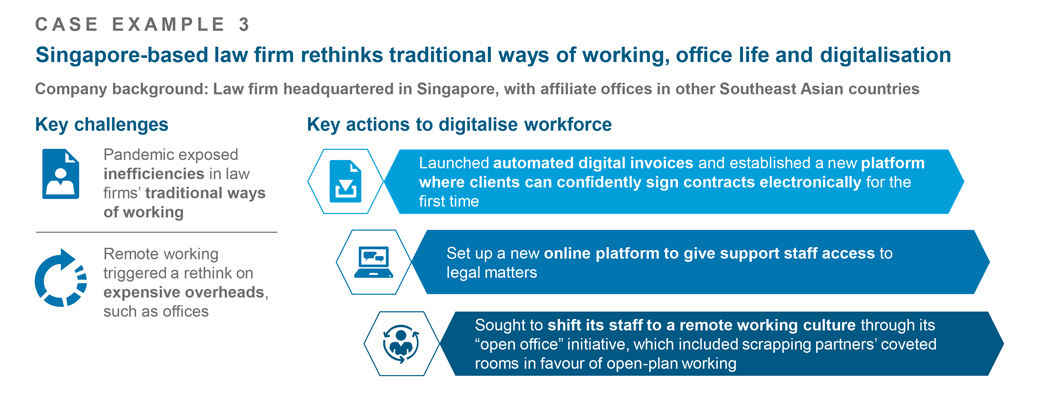 CASE EXAMPLE 3

Singapore-based law firm rethinks traditional ways of working, office life and digitalisation

Company background: Law firm headquartered in Singapore, with affiliate offices in other Southeast Asian countries

Key challenges

Pandemic exposed inefficiencies in law firms' traditional ways of working

Remote working triggered a rethink on expensive overheads, such as offices

Key actions to digitalise workforce

Launched automated digital invoices and established a new platform where clients can confidently sign contracts electronically for the first time

Set up a new online platform to give support staff access to legal matters

Sought to shift its staff to a remote working culture through its "open office" initiative, which included scrapping partners' coveted rooms in favour of open-plan working